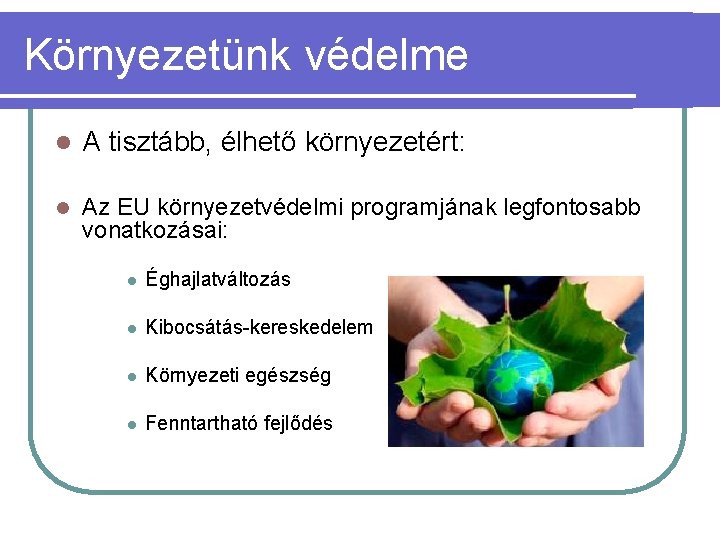 Környezetünk védelme

A tisztább, élhető környezetért:

Az EU környezetvédelmi programjának legfontosabb vonatkozásai:

Éghajlatváltozás

Kibocsátás-kereskedelem

Környezeti egészség

Fenntartható fejlődés